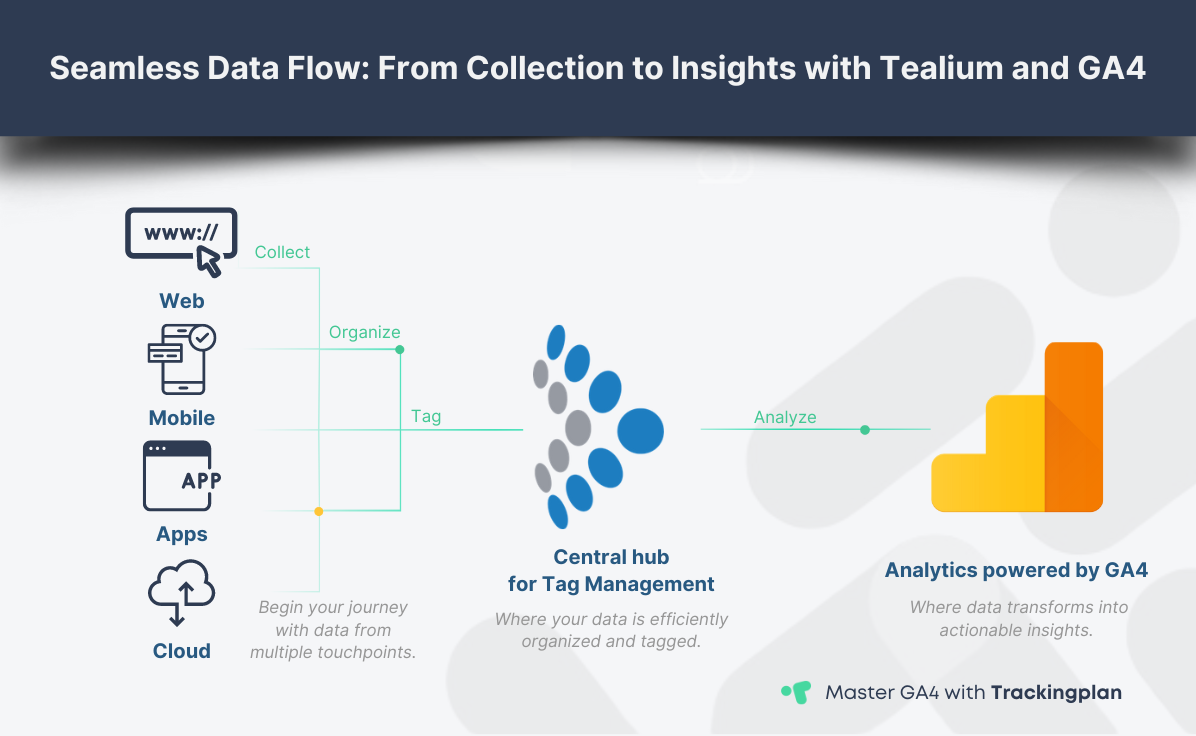 Seamless Data Flow: From Collection to Insights with Tealium and GA4

www://

Web

Mobile

APP

Apps

Cloud

Collect

Organize

Tag

Begin your journey with data from multiple touchpoints.

Central hub for Tag Management

Where your data is efficiently organized and tagged.

Analyze

Analytics powered by GA4

Where data transforms into actionable insights.

Master GA4 with Trackingplan